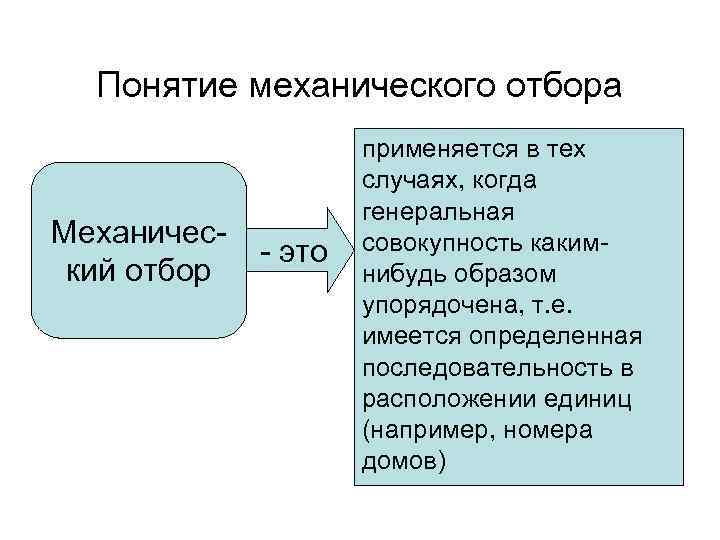 Понятие механического отбора

Механический отбор

- это

применяется в тех случаях, когда генеральная совокупность каким-нибудь образом упорядочена, т.е. имеется определенная последовательность в расположении единиц (например, номера домов)